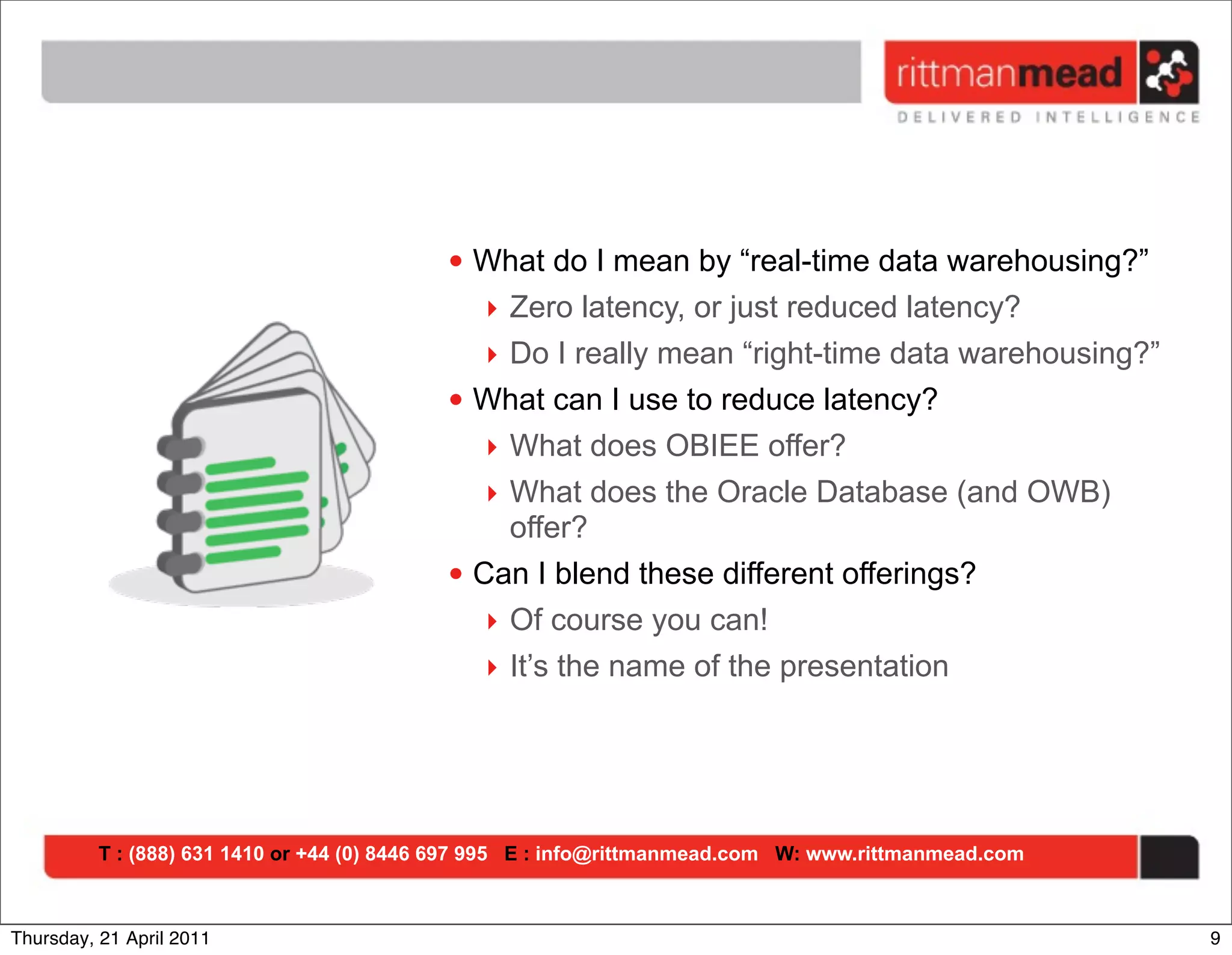 rittmanmead
DELIVERED INTELLIGENCE

• What do I mean by “real-time data warehousing?”
‣ Zero latency, or just reduced latency?
‣ Do I really mean “right-time data warehousing?”
• What can I use to reduce latency?
‣ What does OBIEE offer?
‣ What does the Oracle Database (and OWB) offer?
• Can I blend these different offerings?
‣ Of course you can!
‣ It’s the name of the presentation

T : (888) 631 1410 or +44 (0) 8446 697 995 E : info@rittmanmead.com W: www.rittmanmead.com

Thursday, 21 April 2011

9